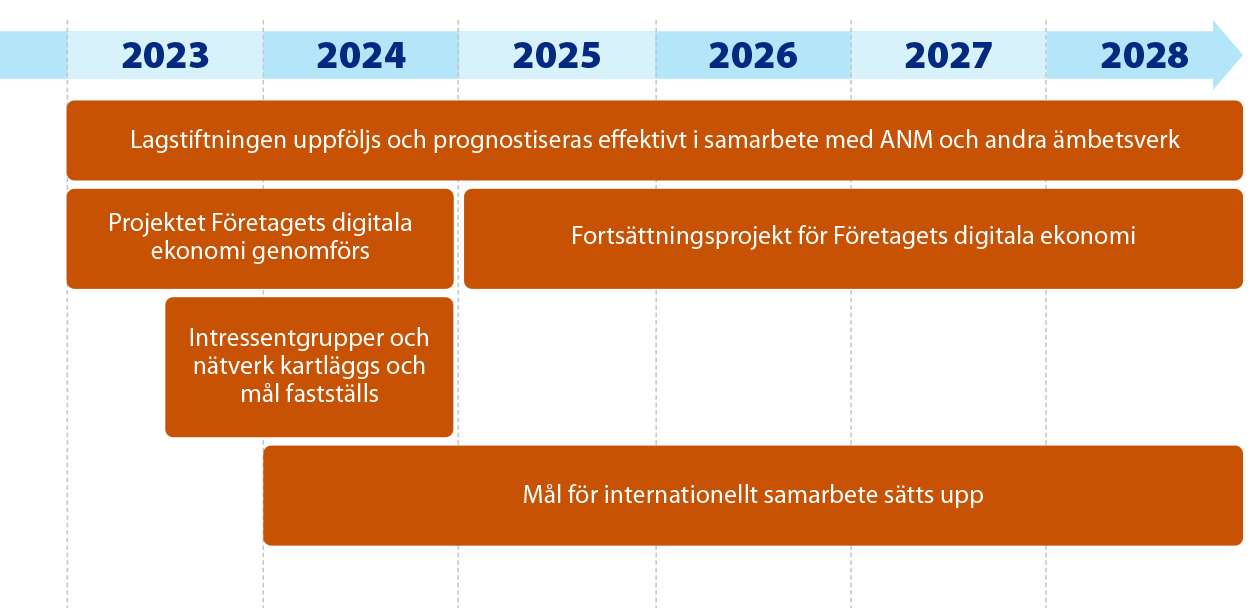 2023 2024 2025 2026 2027 2028

Lagstiftningen uppföljs och prognostiseras effektivt i samarbete med ANM och andra ämbetsverk

Projektet Företagets digitala ekonomi genomförs

Fortsättningsprojekt för Företagets digitala ekonomi

Intressentgrupper och nätverk kartläggs och mål fastställs

Mål för internationellt samarbete sätts upp